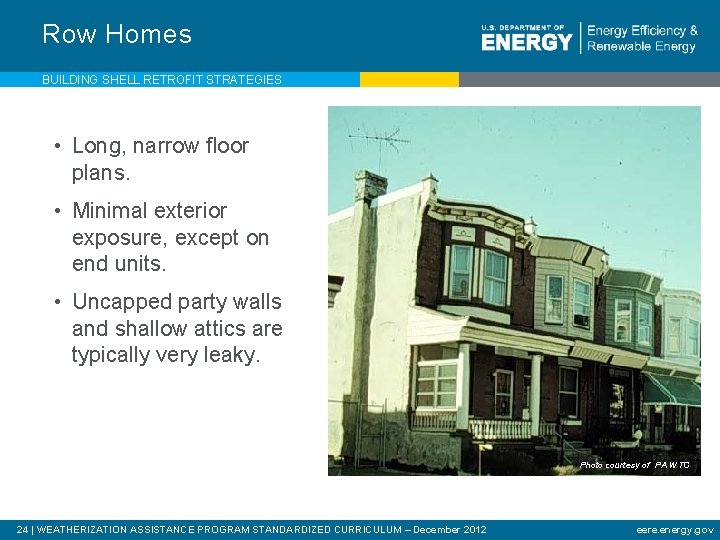 Row Homes

U.S. DEPARTMENT OF ENERGY | Energy Efficiency & Renewable Energy

BUILDING SHELL RETROFIT STRATEGIES

• Long, narrow floor plans.

• Minimal exterior exposure, except on end units.

• Uncapped party walls and shallow attics are typically very leaky.

Photo courtesy of PA WTC

24 | WEATHERIZATION ASSISTANCE PROGRAM STANDARDIZED CURRICULUM – December 2012

eere.energy.gov